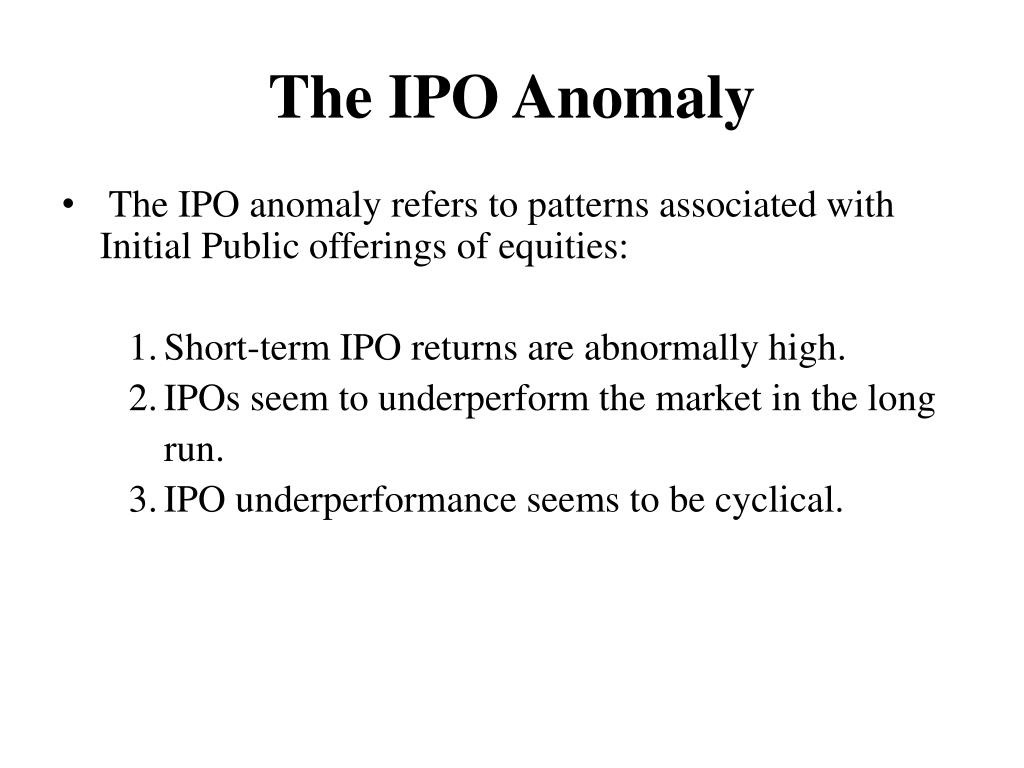 The IPO Anomaly

• The IPO anomaly refers to patterns associated with Initial Public offerings of equities:

1. Short-term IPO returns are abnormally high.
2. IPOs seem to underperform the market in the long run.
3. IPO underperformance seems to be cyclical.